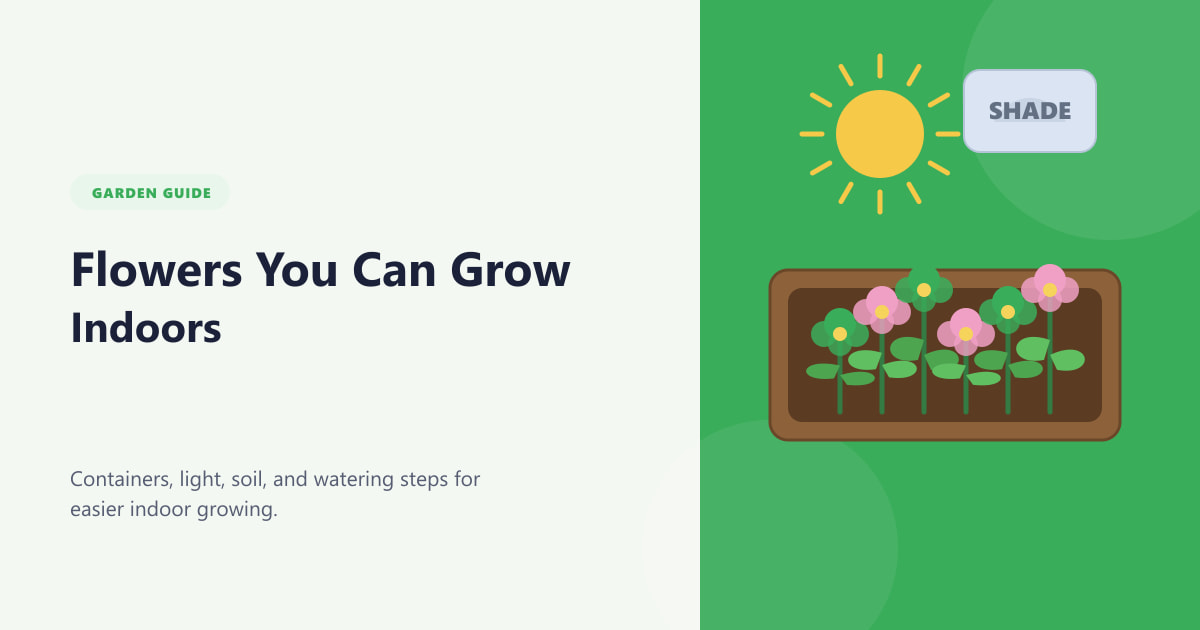 GARDEN GUIDE

Flowers You Can Grow Indoors

Containers, light, soil, and watering steps for easier indoor growing.

SHADE